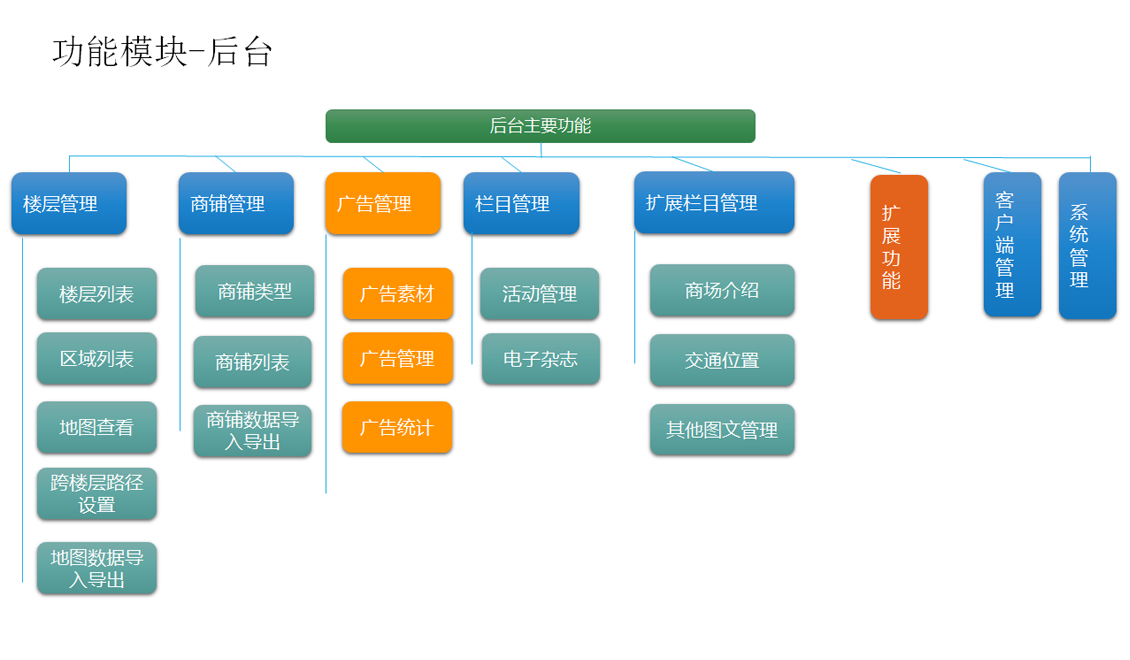 功能模块-后台

后台主要功能

楼层管理

楼层列表

区域列表

地图查看

跨楼层路径设置

地图数据导入导出

商铺管理

商铺类型

商铺列表

商铺数据导入导出

广告管理

广告素材

广告管理

广告统计

栏目管理

活动管理

电子杂志

扩展栏目管理

商场介绍

交通位置

其他图文管理

扩展功能

客户端管理

系统管理